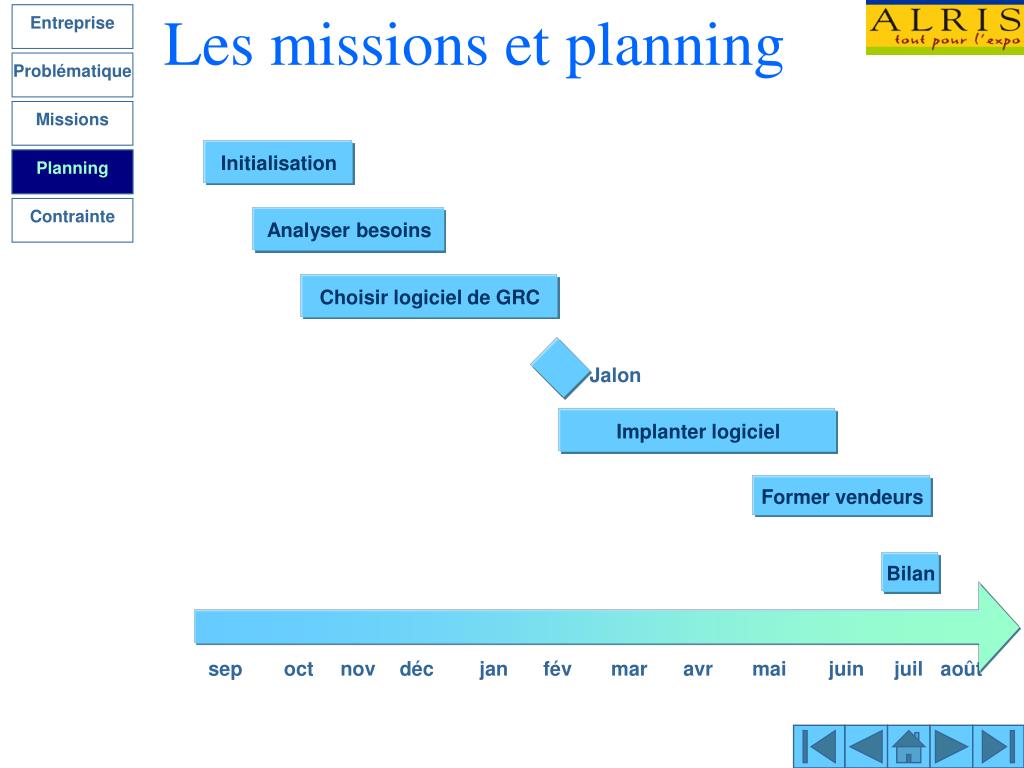 Entreprise
Problématique
Missions
Planning
Contrainte

Les missions et planning

ALRIS
tout pour l'expo

Initialisation

Analyser besoins

Choisir logiciel de GRC

Jalon

Implanter logiciel

Former vendeurs

Bilan

sep oct nov déc jan fév mar avr mai juin juil août